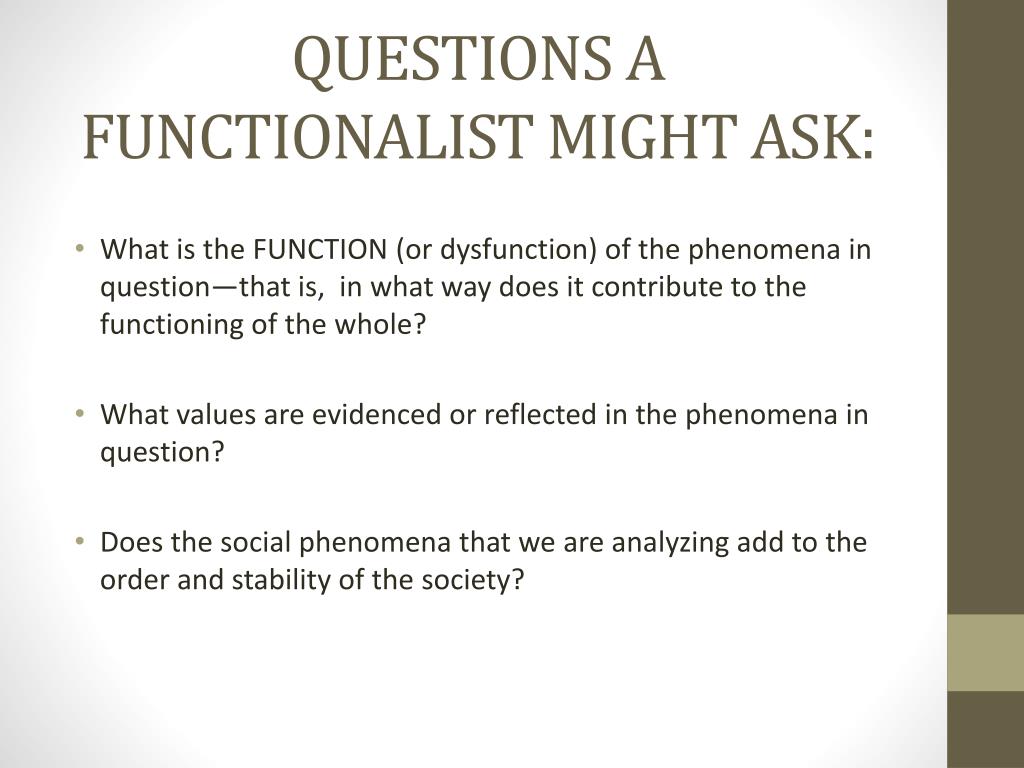 QUESTIONS A FUNCTIONALIST MIGHT ASK:

• What is the FUNCTION (or dysfunction) of the phenomena in question—that is, in what way does it contribute to the functioning of the whole?

• What values are evidenced or reflected in the phenomena in question?

• Does the social phenomena that we are analyzing add to the order and stability of the society?